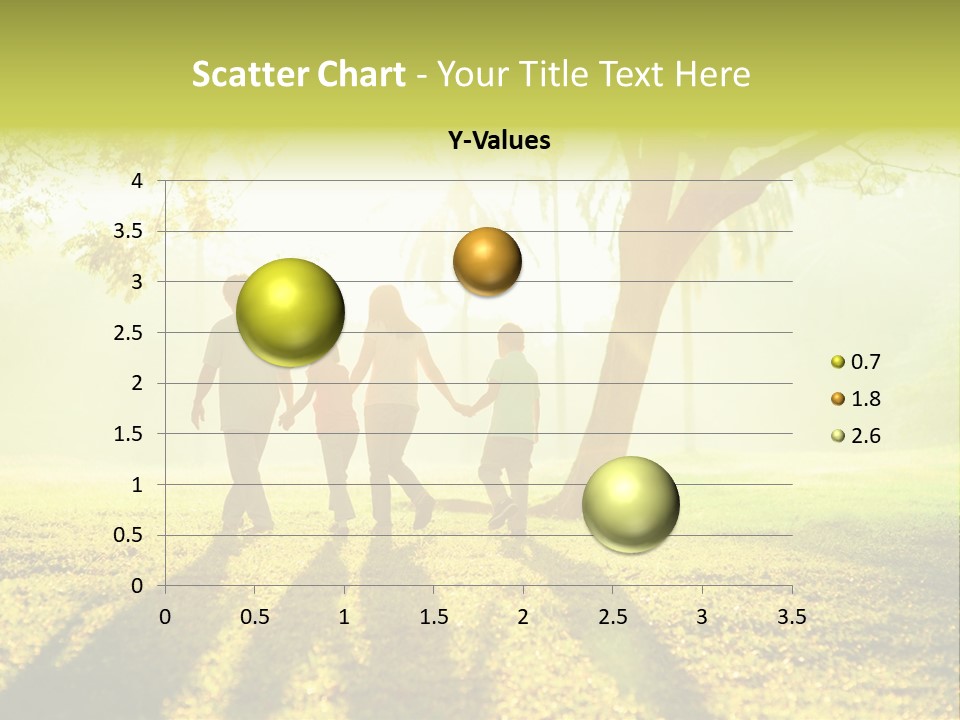 Scatter Chart - Your Title Text Here

Y-Values

4
3.5
3
2.5
2
1.5
1
0.5
0

0 0.5 1 1.5 2 2.5 3 3.5

0.7
1.8
2.6